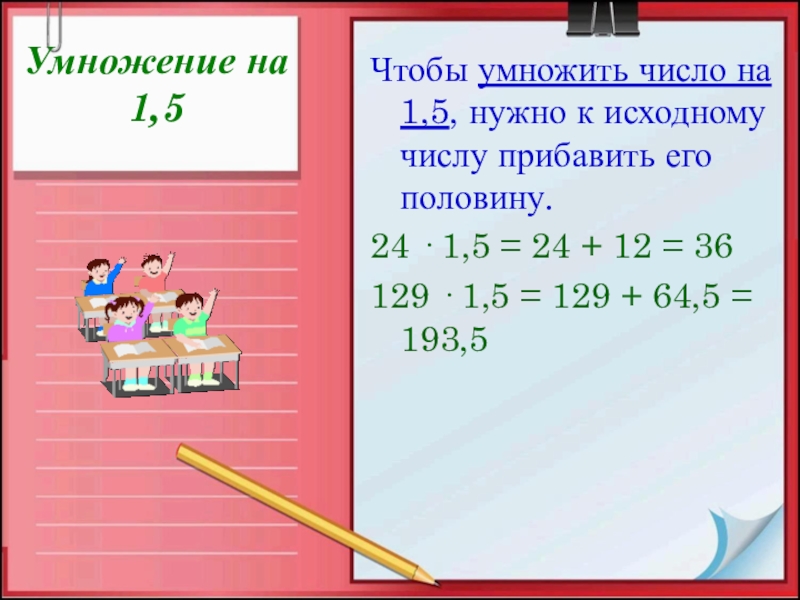 Умножение на 1,5

Чтобы умножить число на 1,5, нужно к исходному числу прибавить его половину.

$24 \cdot 1,5 = 24 + 12 = 36$

$129 \cdot 1,5 = 129 + 64,5 = 193,5$